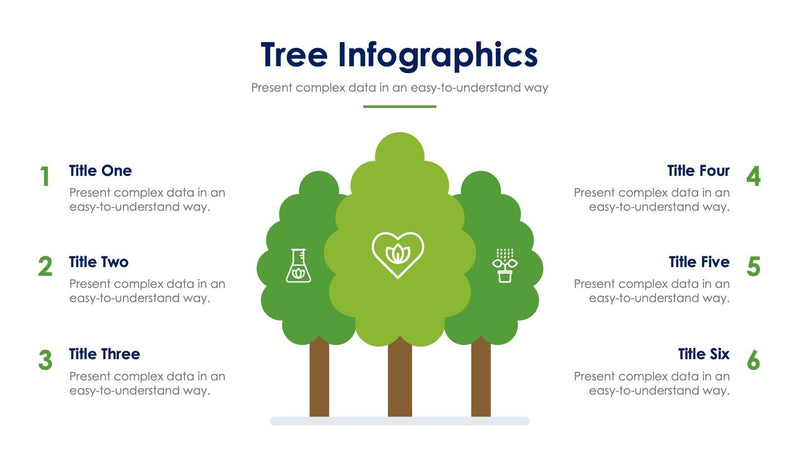 Tree Infographics

Present complex data in an easy-to-understand way

1 Title One
Present complex data in an easy-to-understand way.

2 Title Two
Present complex data in an easy-to-understand way.

3 Title Three
Present complex data in an easy-to-understand way.

Title Four 4
Present complex data in an easy-to-understand way.

Title Five 5
Present complex data in an easy-to-understand way.

Title Six 6
Present complex data in an easy-to-understand way.